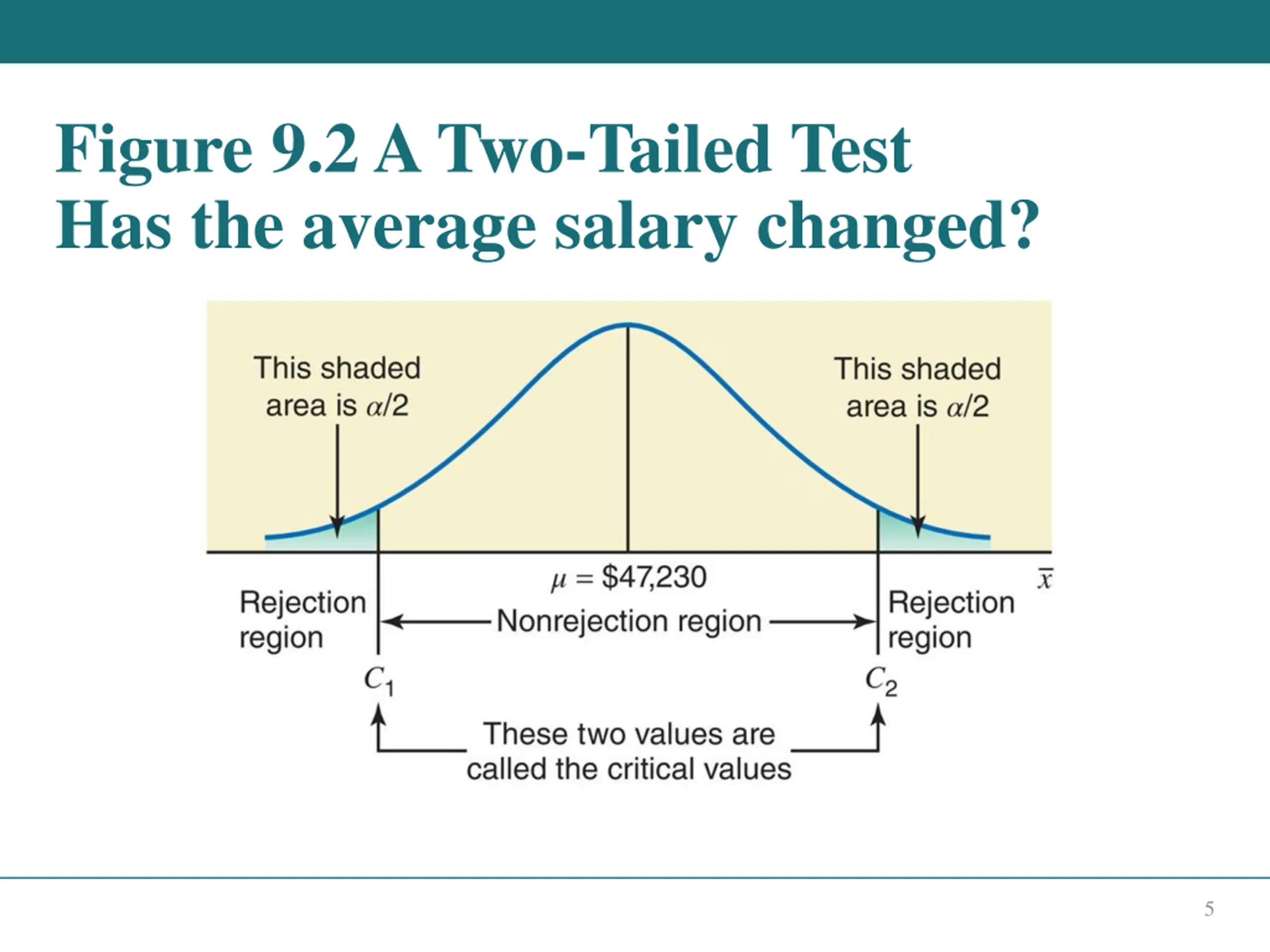 Figure 9.2 A Two-Tailed Test
Has the average salary changed?

This shaded area is $\alpha/2$

This shaded area is $\alpha/2$

$\mu = \$47,230$

$\bar{x}$

Rejection region

Nonrejection region

Rejection region

$C_1$

$C_2$

These two values are called the critical values

5